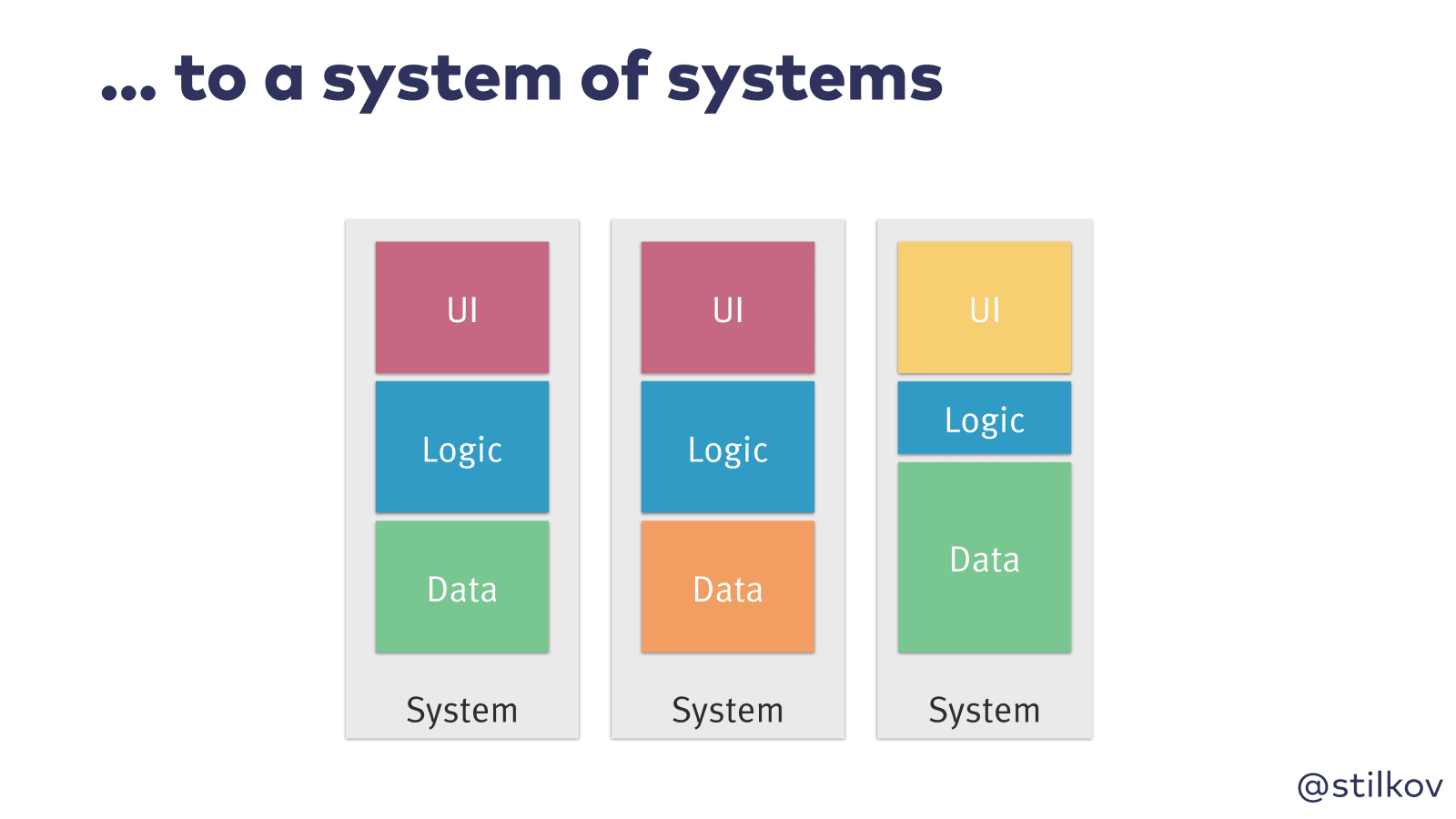 … to a system of systems

UI

Logic

Data

System

UI

Logic

Data

System

UI

Logic

Data

System

@stilkov